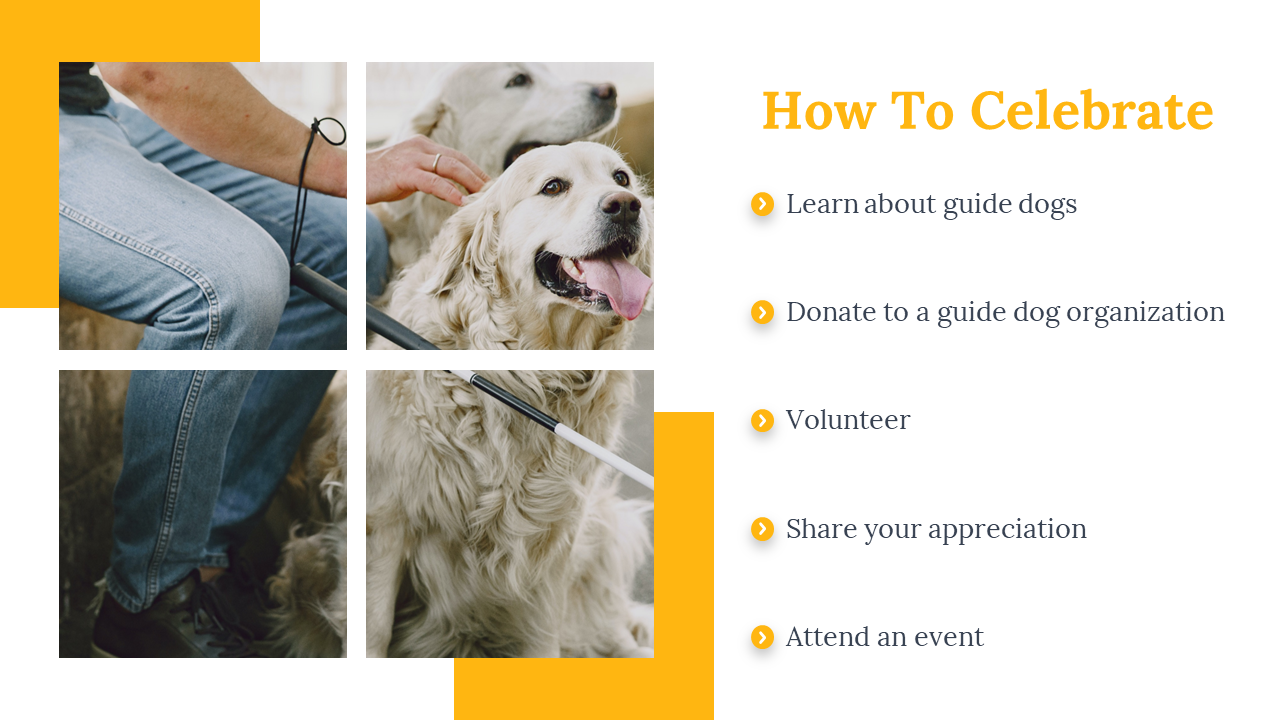 How To Celebrate

Learn about guide dogs

Donate to a guide dog organization

Volunteer

Share your appreciation

Attend an event